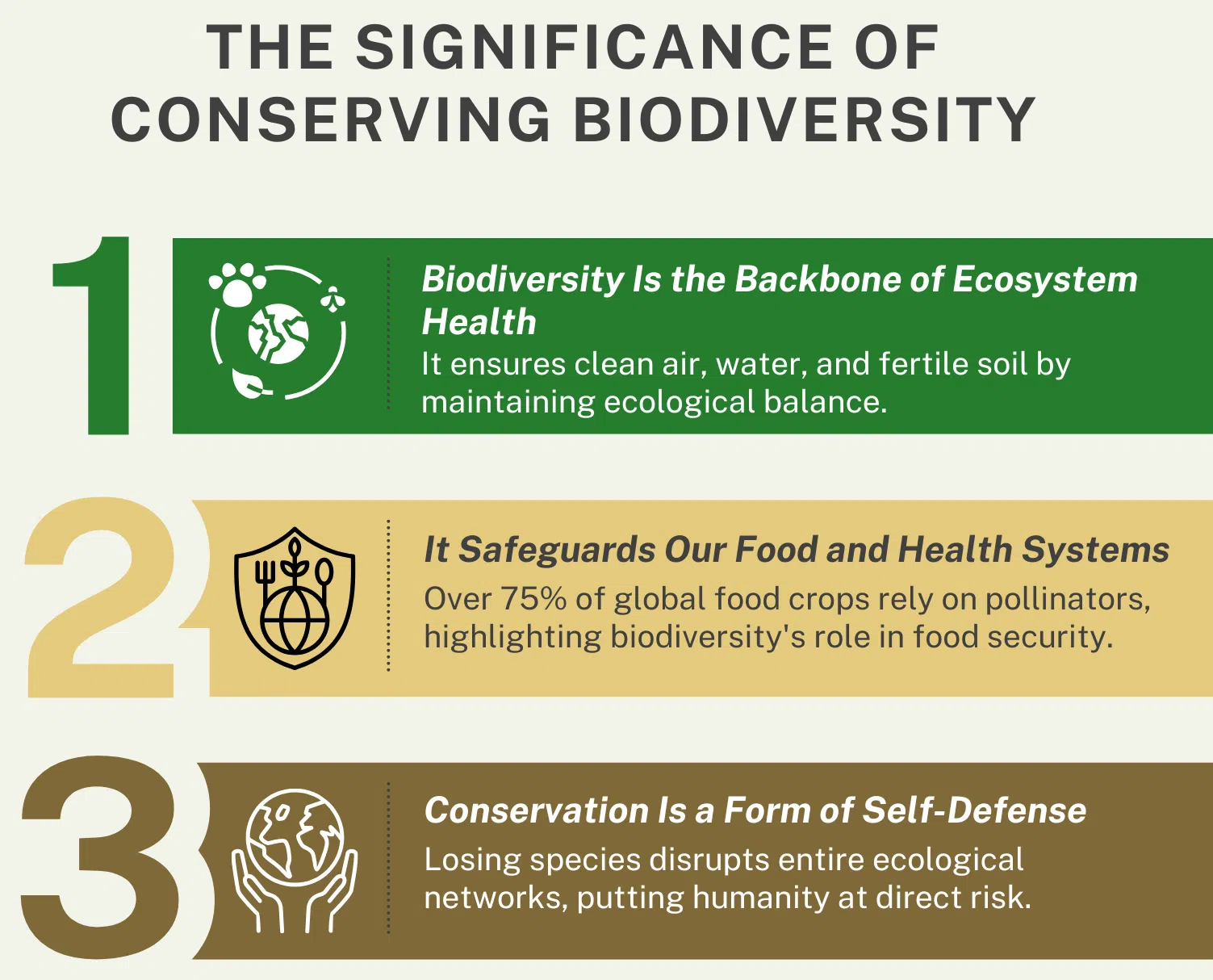 THE SIGNIFICANCE OF CONSERVING BIODIVERSITY

1

Biodiversity Is the Backbone of Ecosystem Health
It ensures clean air, water, and fertile soil by maintaining ecological balance.

2

It Safeguards Our Food and Health Systems
Over 75% of global food crops rely on pollinators, highlighting biodiversity's role in food security.

3

Conservation Is a Form of Self-Defense
Losing species disrupts entire ecological networks, putting humanity at direct risk.